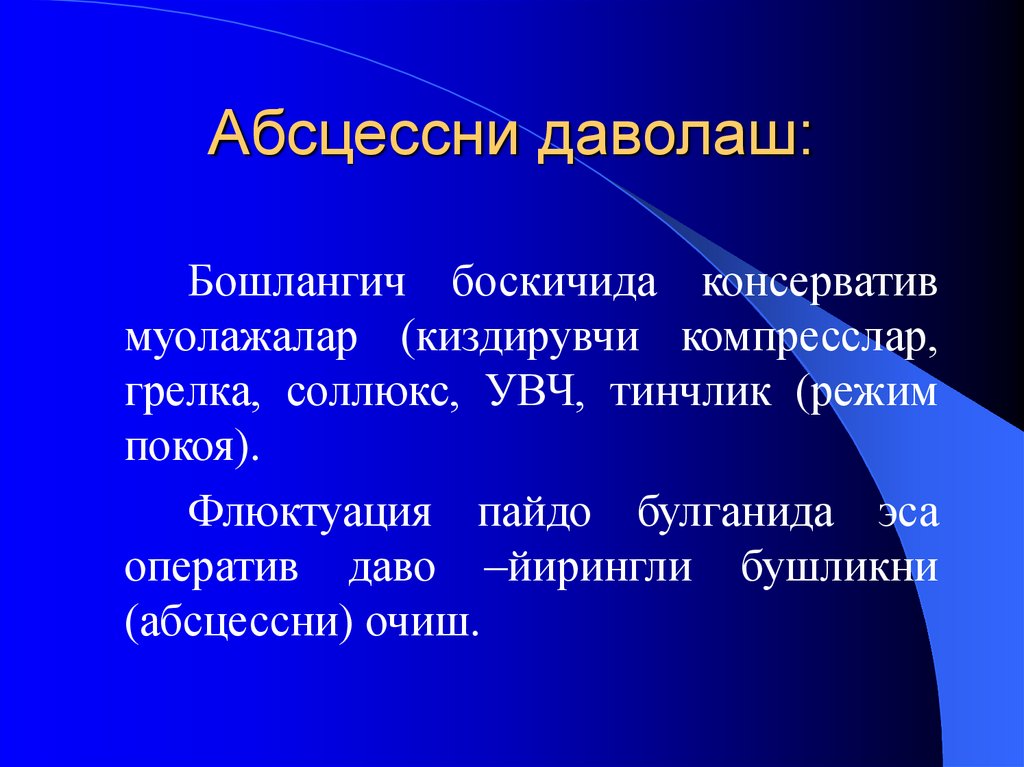 Абсцессни даволаш:

Бошлангич боскичида консерватив муолажалар (киздирувчи компресслар, грелка, соллюкс, УВЧ, тинчлик (режим покоя).

Флюктуация пайдо булганида эса оператив даво –йирингли бушликни (абсцессни) очиш.